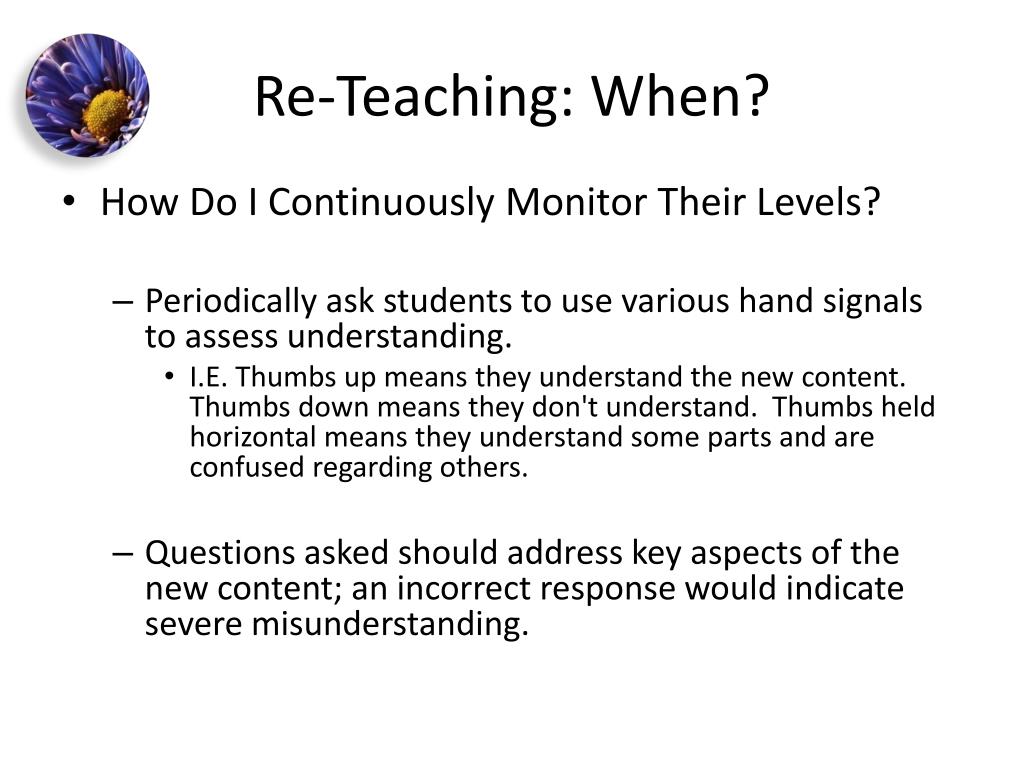 Re-Teaching: When?

• How Do I Continuously Monitor Their Levels?

– Periodically ask students to use various hand signals to assess understanding.

• I.E. Thumbs up means they understand the new content. Thumbs down means they don't understand. Thumbs held horizontal means they understand some parts and are confused regarding others.

– Questions asked should address key aspects of the new content; an incorrect response would indicate severe misunderstanding.